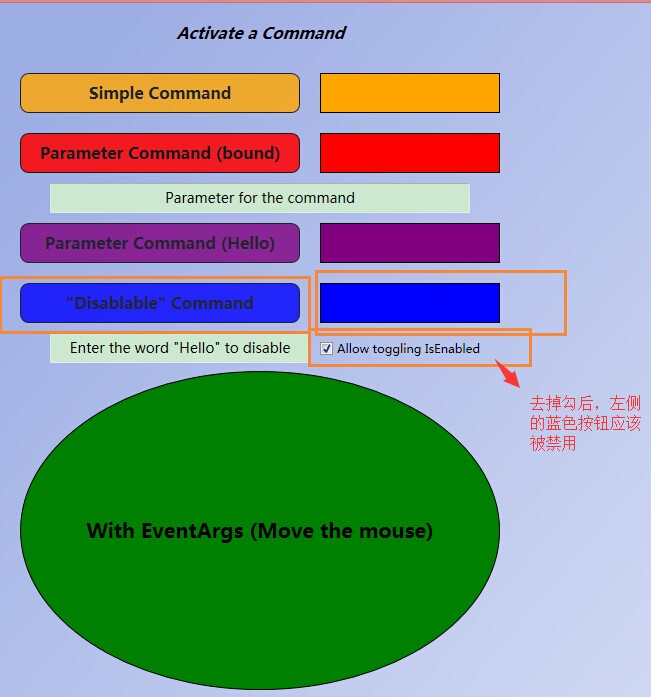 Activate a Command

Simple Command

Parameter Command (bound)

Parameter for the command

Parameter Command (Hello)

"Disablable" Command

Enter the word "Hello" to disable

Allow toggling IsEnabled

去掉勾后，左侧的蓝色按钮应该被禁用

With EventArgs (Move the mouse)